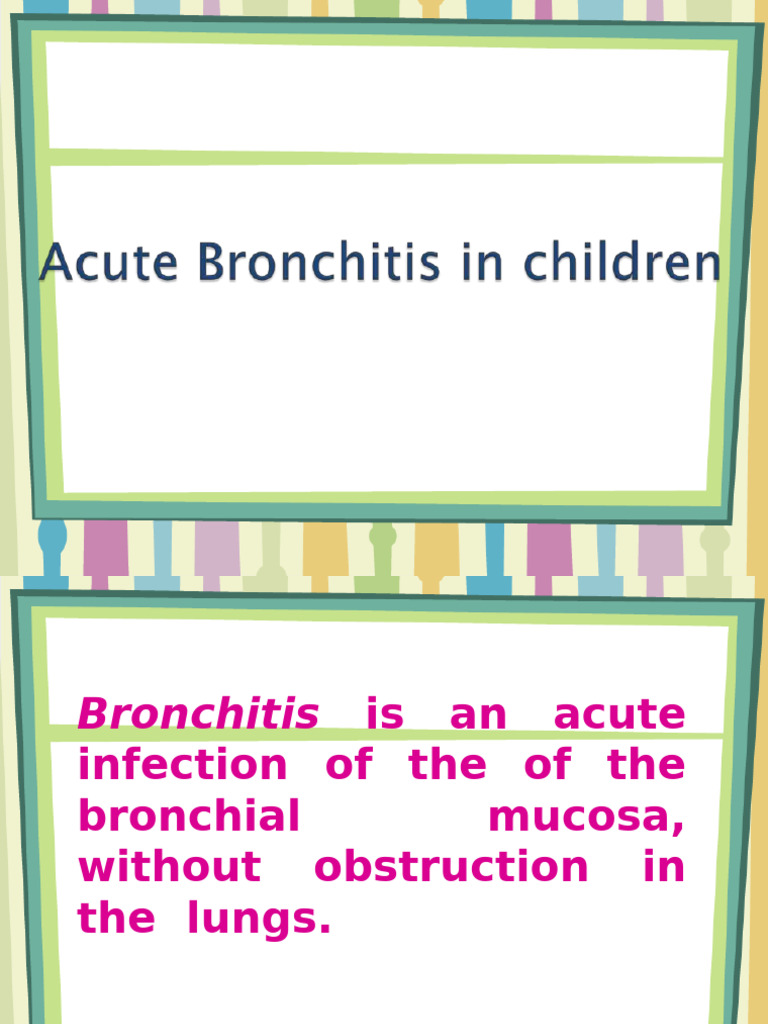 Acute Bronchitis in children

Bronchitis is an acute infection of the of the bronchial mucosa, without obstruction in the lungs.